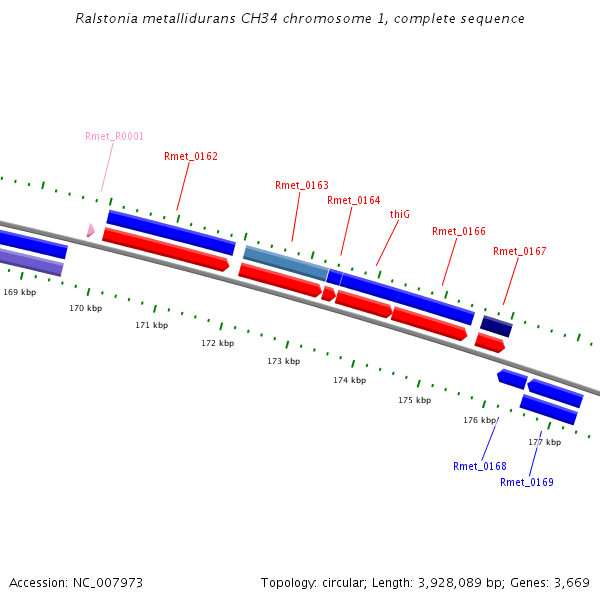 Ralstonia metallidurans CH34 chromosome 1, complete sequence

Rmet_R0001

Rmet_0162

Rmet_0163

Rmet_0164

thiG

Rmet_0166

Rmet_0167

169 kbp

170 kbp

171 kbp

172 kbp

173 kbp

174 kbp

175 kbp

176 kbp

177 kbp

Rmet_0168

Rmet_0169

Accession: NC_007973

Topology: circular; Length: 3,928,089 bp; Genes: 3,669